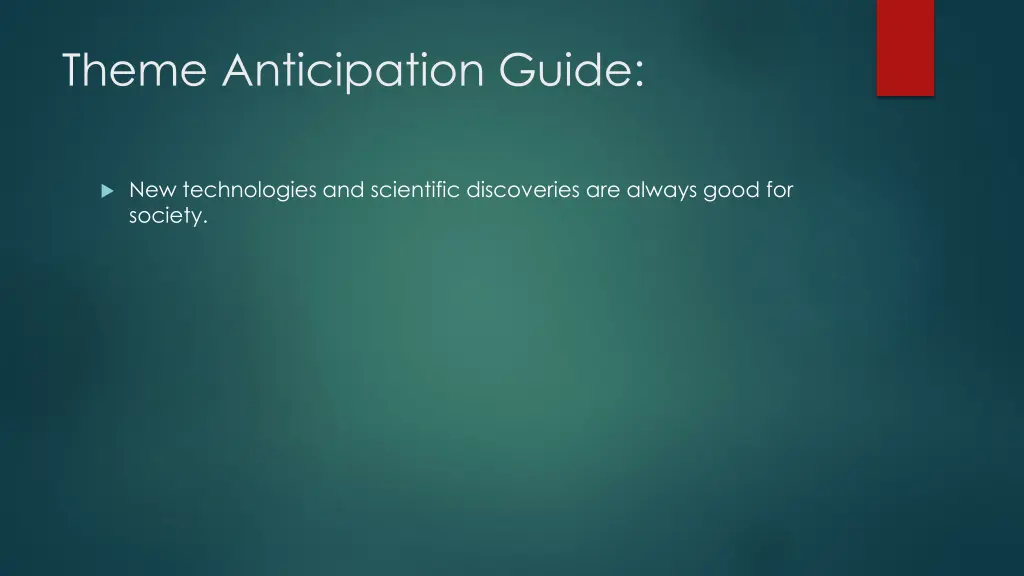 Theme Anticipation Guide:

New technologies and scientific discoveries are always good for society.